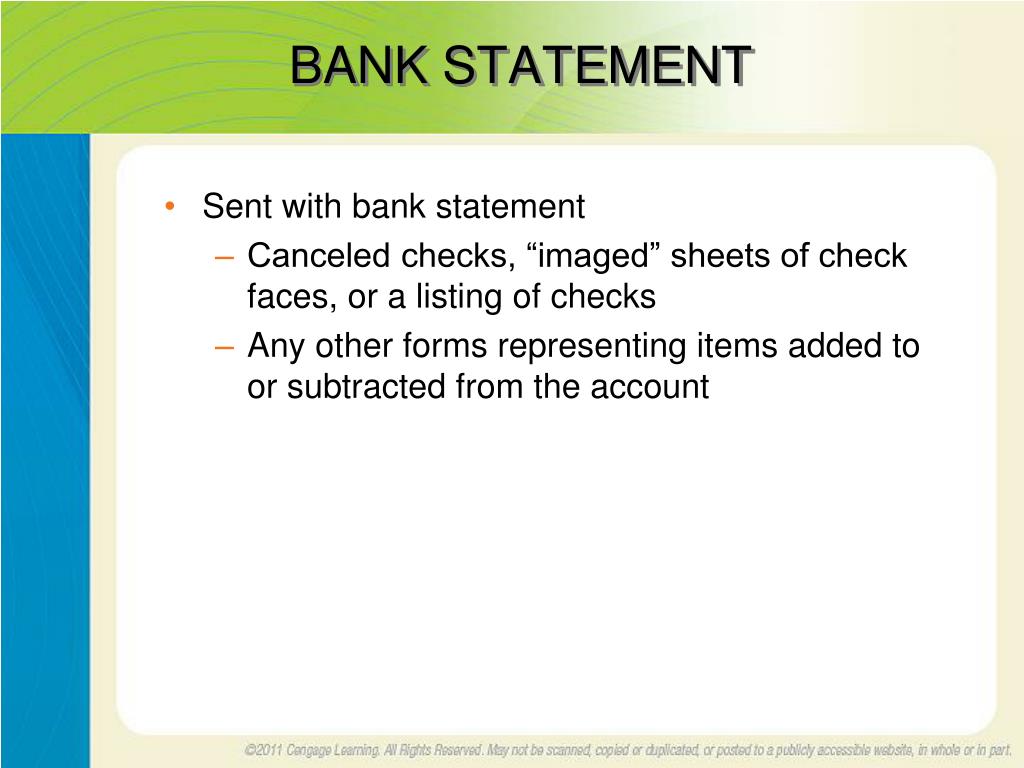 BANK STATEMENT

• Sent with bank statement
– Canceled checks, “imaged” sheets of check faces, or a listing of checks
– Any other forms representing items added to or subtracted from the account

©2011 Cengage Learning. All Rights Reserved. May not be scanned, copied or duplicated, or posted to a publicly accessible website, in whole or in part.